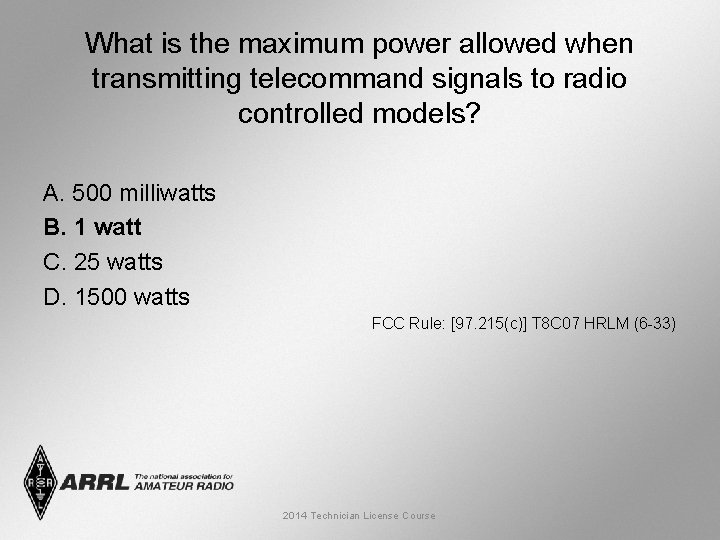 What is the maximum power allowed when transmitting telecommand signals to radio controlled models?

A. 500 milliwatts
B. 1 watt
C. 25 watts
D. 1500 watts

FCC Rule: [97.215(c)] T8C07 HRLM (6-33)

ARRL The national association for AMATEUR RADIO

2014 Technician License Course